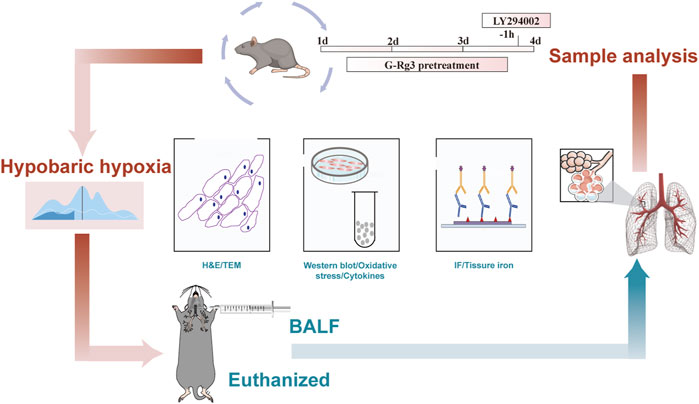 LY294002
-1h
1d
2d
3d
4d
G-Rg3 pretreatment
Sample analysis
Hypobaric hypoxia
H&E/TEM
Western blot/Oxidative stress/Cytokines
IF/Tissure iron
BALF
Euthanized